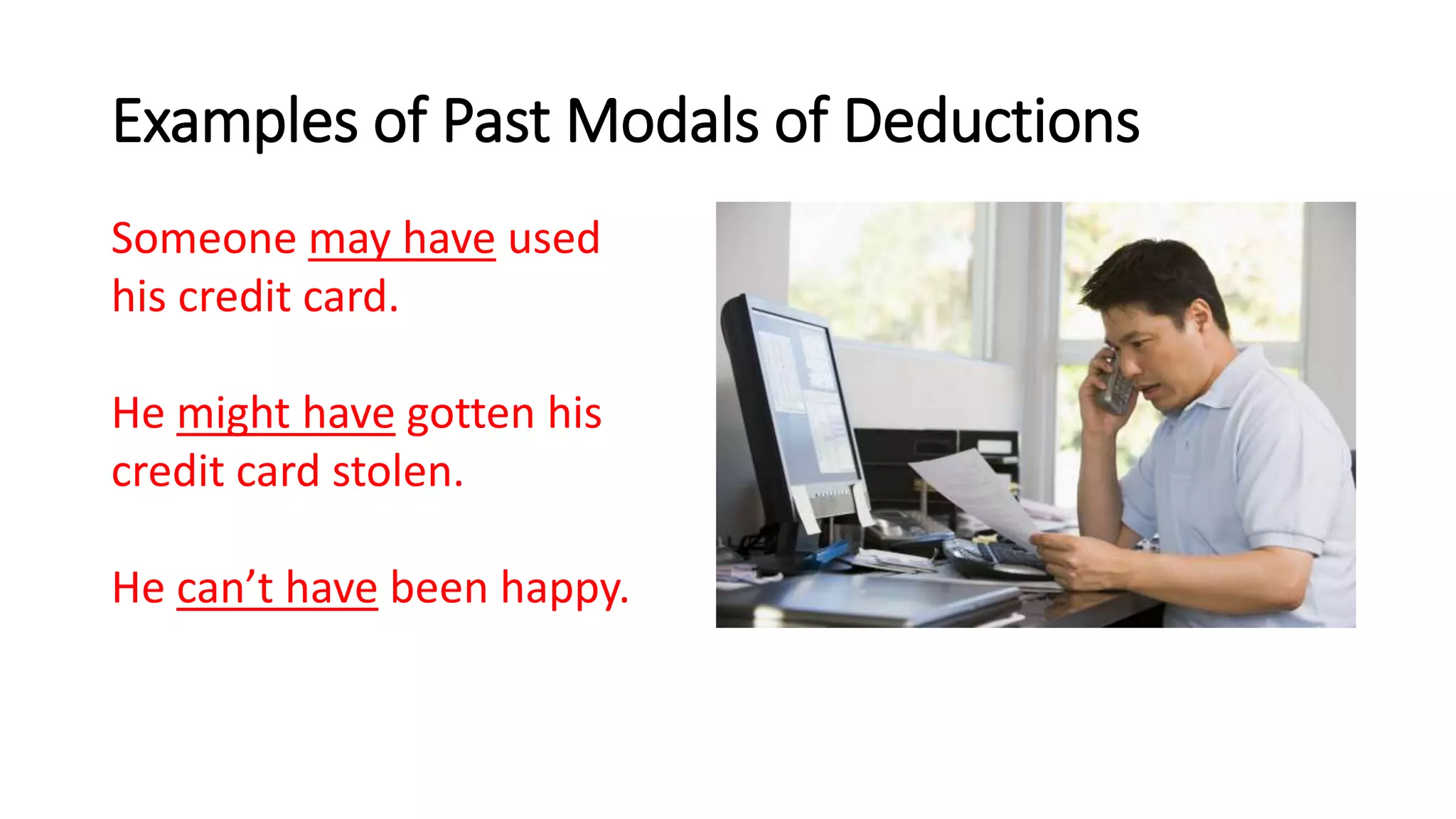 Examples of Past Modals of Deductions

Someone may have used his credit card.

He might have gotten his credit card stolen.

He can’t have been happy.